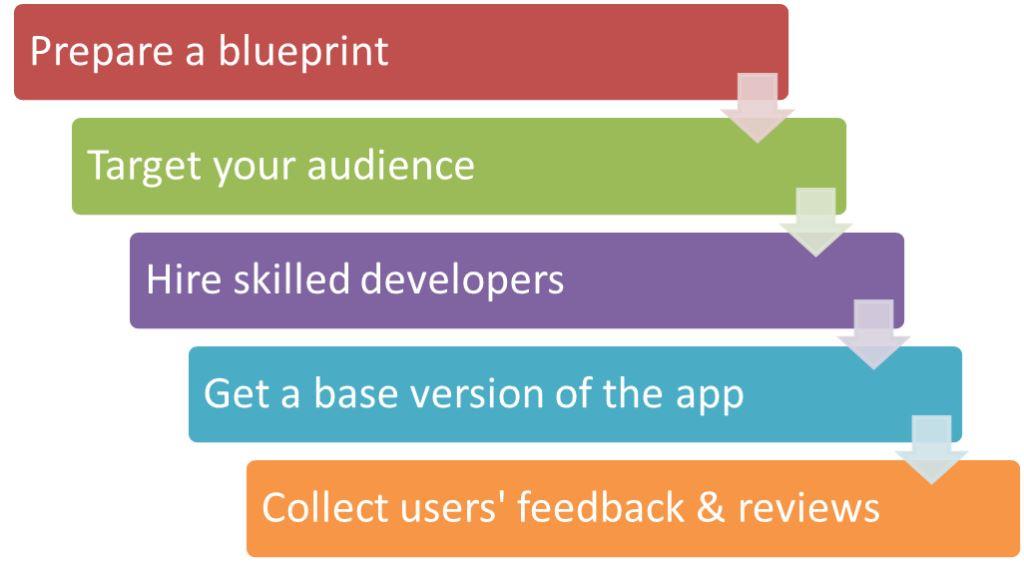 Prepare a blueprint

Target your audience

Hire skilled developers

Get a base version of the app

Collect users' feedback & reviews